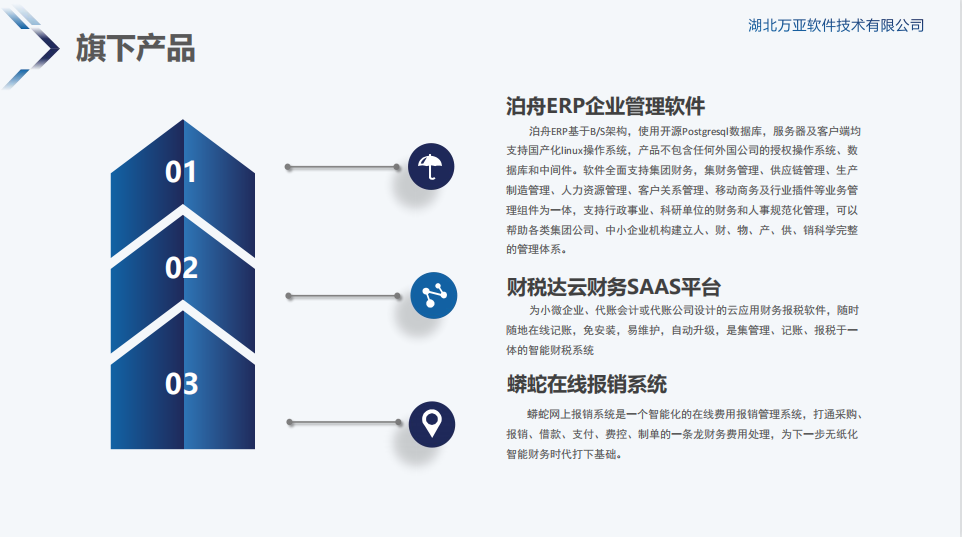 旗下产品

湖北万亚软件技术有限公司

01

02

03

泊舟ERP企业管理软件

泊舟ERP基于B/S架构，使用开源Postgresql数据库，服务器及客户端均支持国产化linux操作系统，产品不包含任何外国公司的授权操作系统、数据库和中间件。软件全面支持集团财务，集财务管理、供应链管理、生产制造管理、人力资源管理、客户关系管理、移动商务及行业插件等业务管理组件为一体，支持行政事业、科研单位的财务和人事规范化管理，可以帮助各类集团公司、中小企业机构建立人、财、物、产、供、销科学完整的管理体系。

财税达云财务SAAS平台

为小微企业、代账会计或代账公司设计的云应用财务报税软件，随时随地在线记账，免安装，易维护，自动升级，是集管理、记账、报税于一体的智能财税系统

蟒蛇在线报销系统

蟒蛇网上报销系统是一个智能化的在线费用报销管理系统，打通采购、报销、借款、支付、费控、制单的一条龙财务费用处理，为下一步无纸化智能财务时代打下基础。